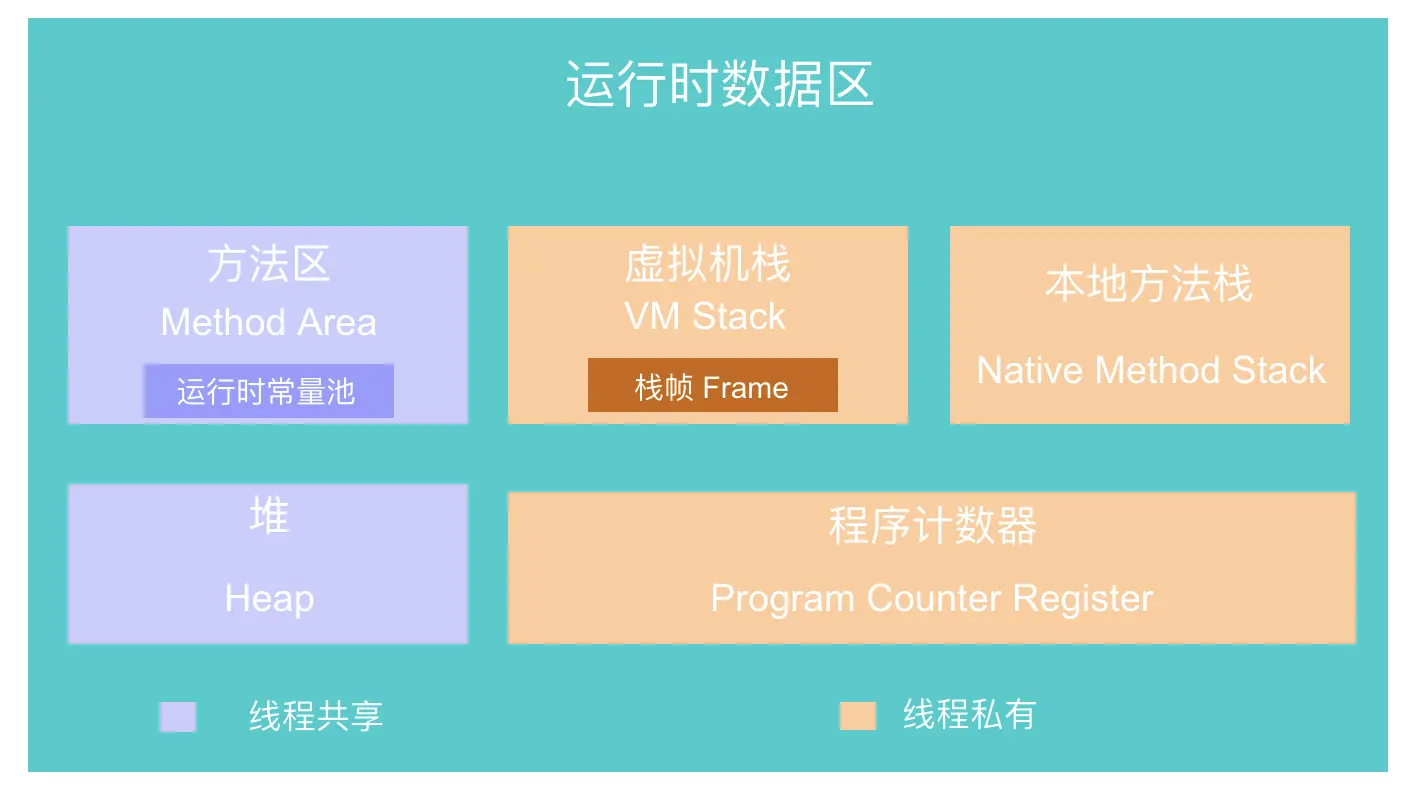 运行时数据区

方法区
Method Area
运行时常量池

虚拟机栈
VM Stack
栈帧 Frame

本地方法栈
Native Method Stack

堆
Heap

程序计数器
Program Counter Register

线程共享

线程私有